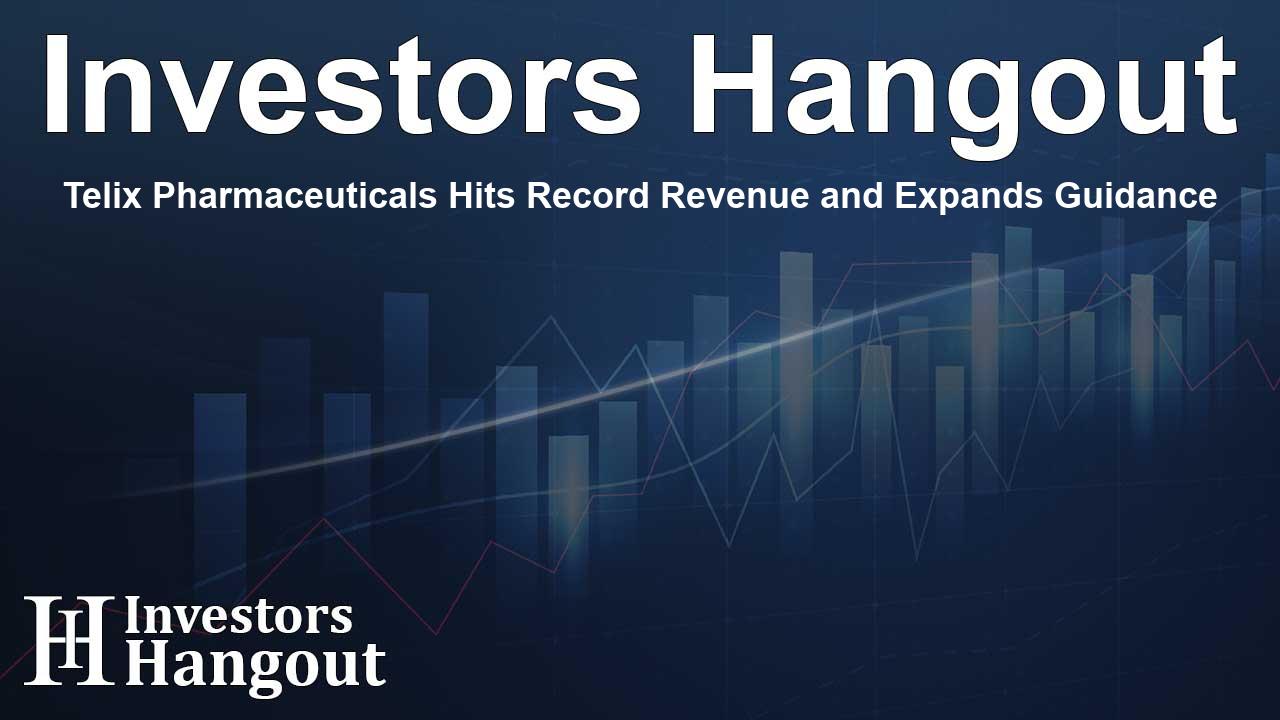 Investors Hangout

Telix Pharmaceuticals Hits Record Revenue and Expands Guidance

IH Investors Hangout